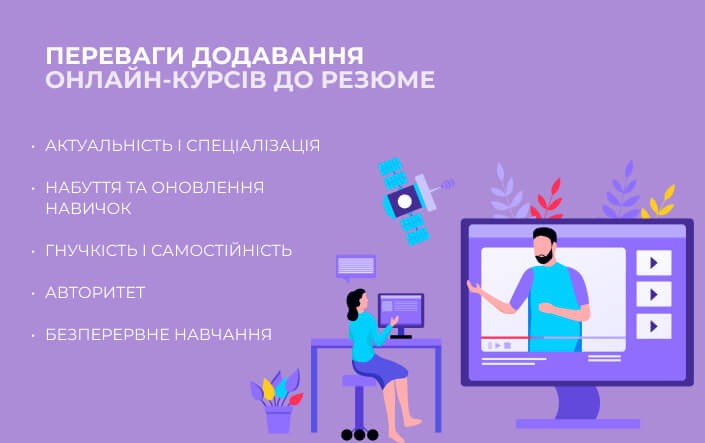 ПЕРЕВАГИ ДОДАВАННЯ ОНЛАЙН-КУРСІВ ДО РЕЗЮМЕ

• АКТУАЛЬНІСТЬ І СПЕЦІАЛІЗАЦІЯ

• НАБУТТЯ ТА ОНОВЛЕННЯ НАВИЧОК

• ГНУЧКІСТЬ І САМОСТІЙНІСТЬ

• АВТОРИТЕТ

• БЕЗПЕРЕРВНЕ НАВЧАННЯ